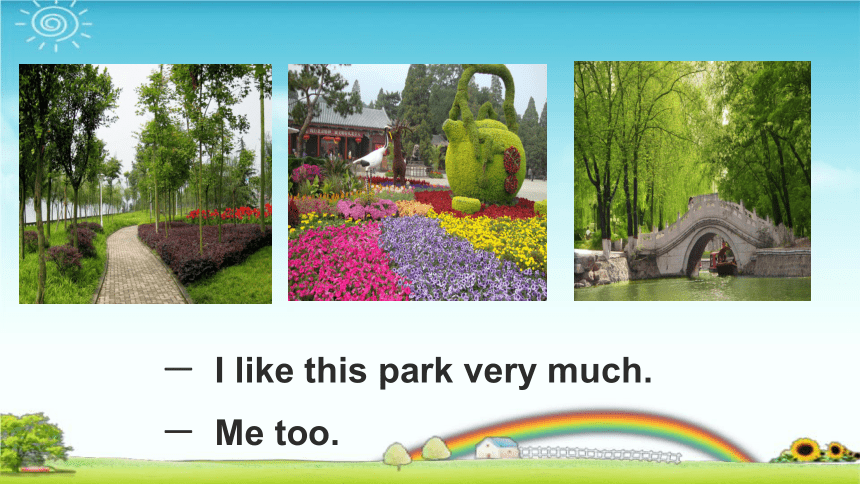 — I like this park very much.

— Me too.